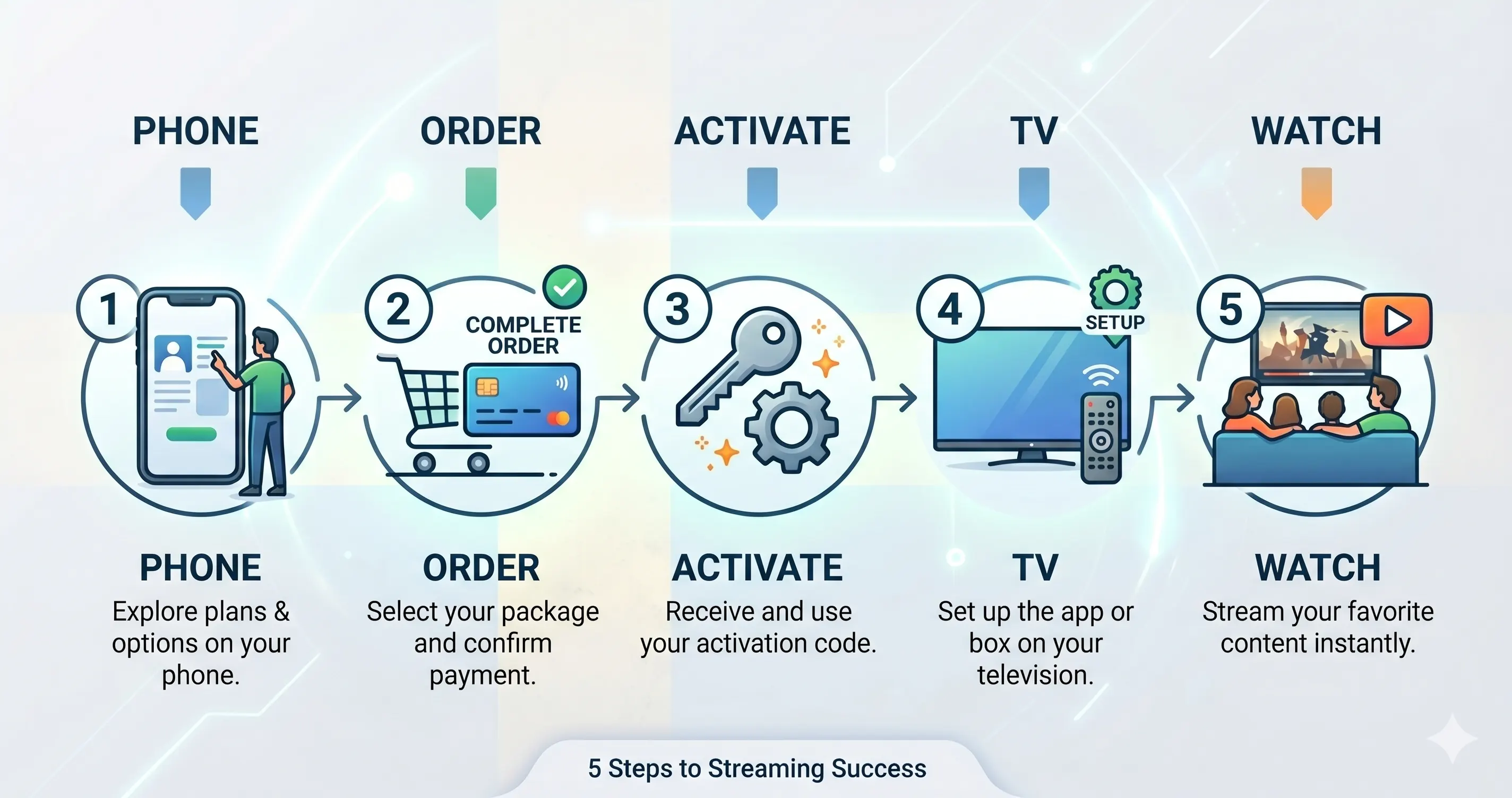 PHONE

ORDER

ACTIVATE

TV

WATCH

1

2

COMPLETE ORDER

3

4

SETUP

5

PHONE
Explore plans & options on your phone.

ORDER
Select your package and confirm payment.

ACTIVATE
Receive and use your activation code.

TV
Set up the app or box on your television.

WATCH
Stream your favorite content instantly.

5 Steps to Streaming Success